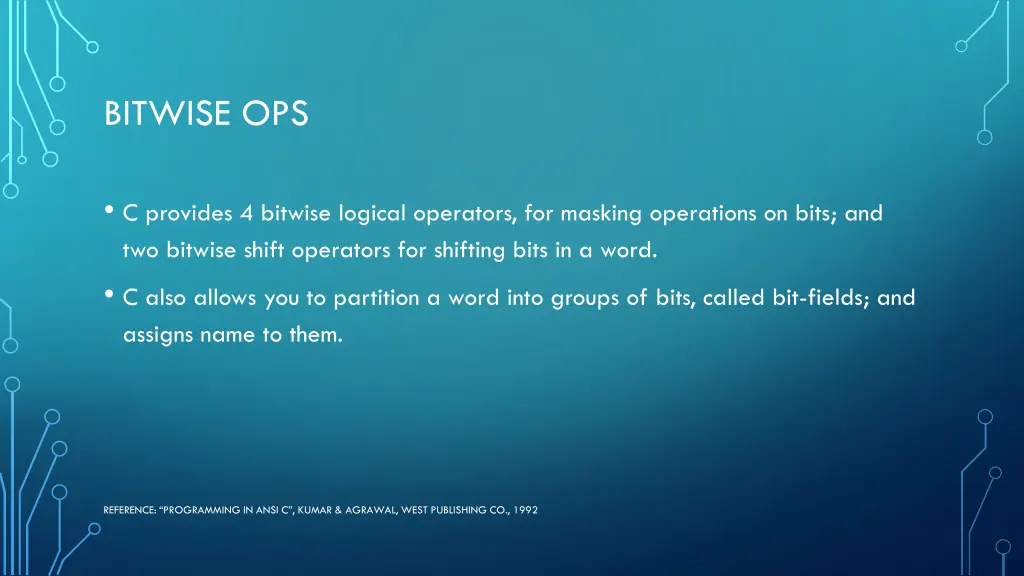 BITWISE OPS

• C provides 4 bitwise logical operators, for masking operations on bits; and two bitwise shift operators for shifting bits in a word.

• C also allows you to partition a word into groups of bits, called bit-fields; and assigns name to them.

REFERENCE: "PROGRAMMING IN ANSI C", KUMAR & AGRAWAL, WEST PUBLISHING CO., 1992